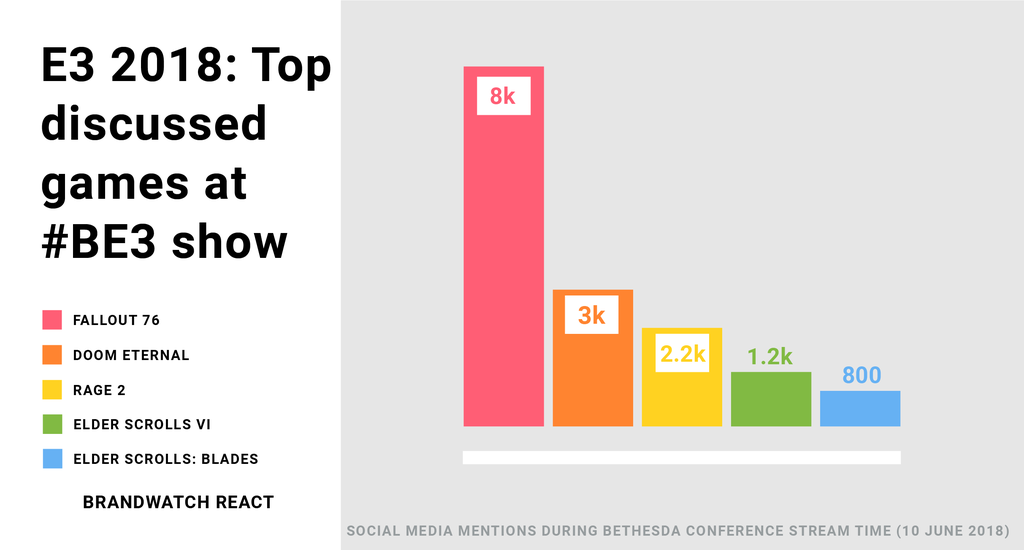 E3 2018: Top discussed games at #BE3 show

FALLOUT 76
DOOM ETERNAL
RAGE 2
ELDER SCROLLS VI
ELDER SCROLLS: BLADES

BRANDWATCH REACT

8k
3k
2.2k
1.2k
800

SOCIAL MEDIA MENTIONS DURING BETHESDA CONFERENCE STREAM TIME (10 JUNE 2018)